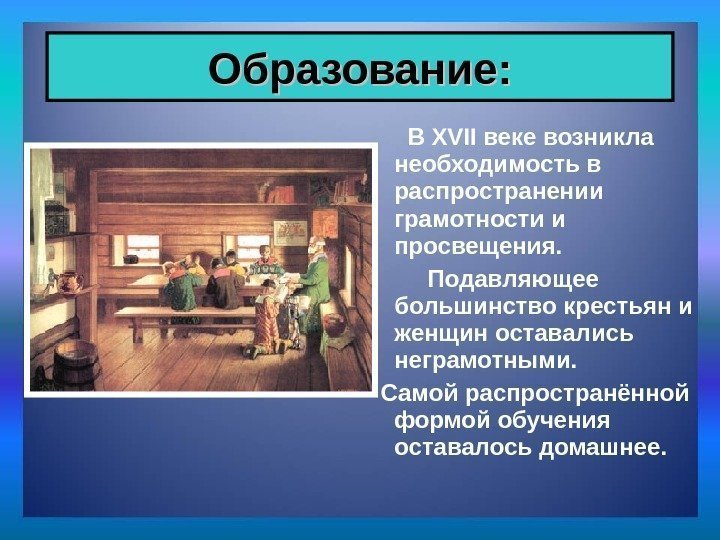 Образование:

В XVII веке возникла необходимость в распространении грамотности и просвещения.

Подавляющее большинство крестьян и женщин оставались неграмотными.

Самой распространённой формой обучения оставалось домашнее.